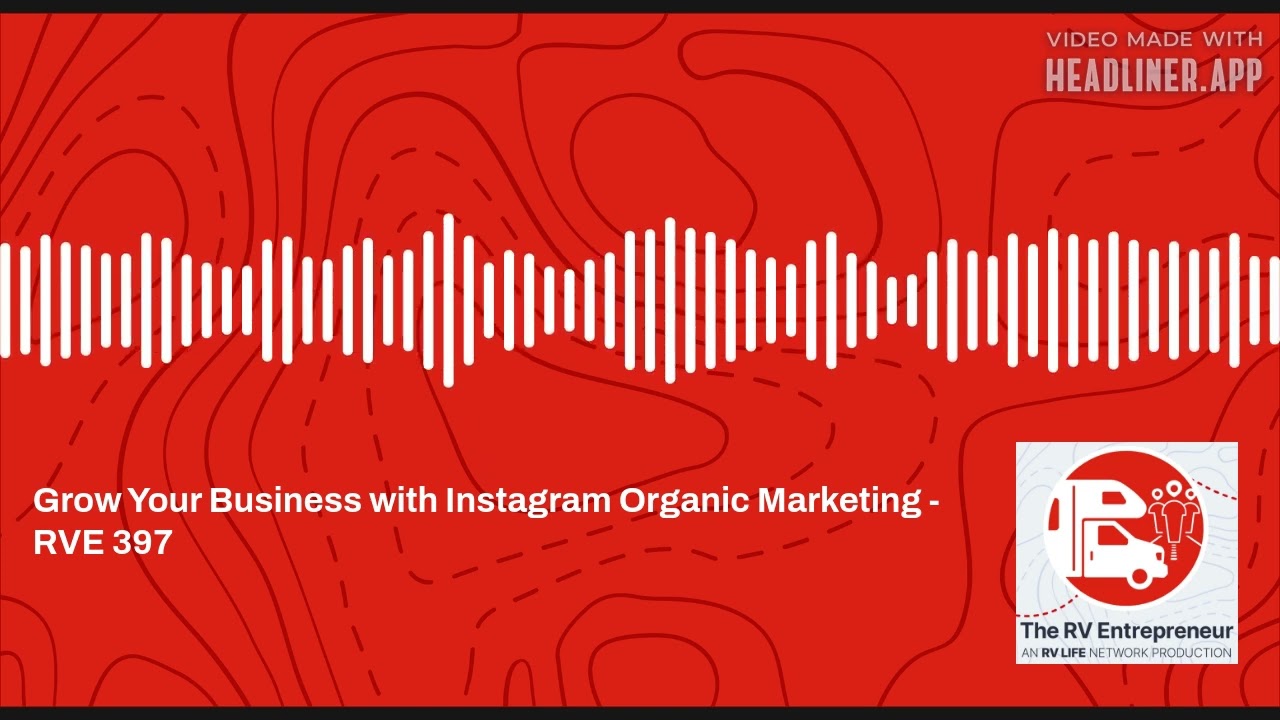 VIDEO MADE WITH
HEADLINER.APP

Grow Your Business with Instagram Organic Marketing - RVE 397

The RV Entrepreneur
AN RV LIFE NETWORK PRODUCTION